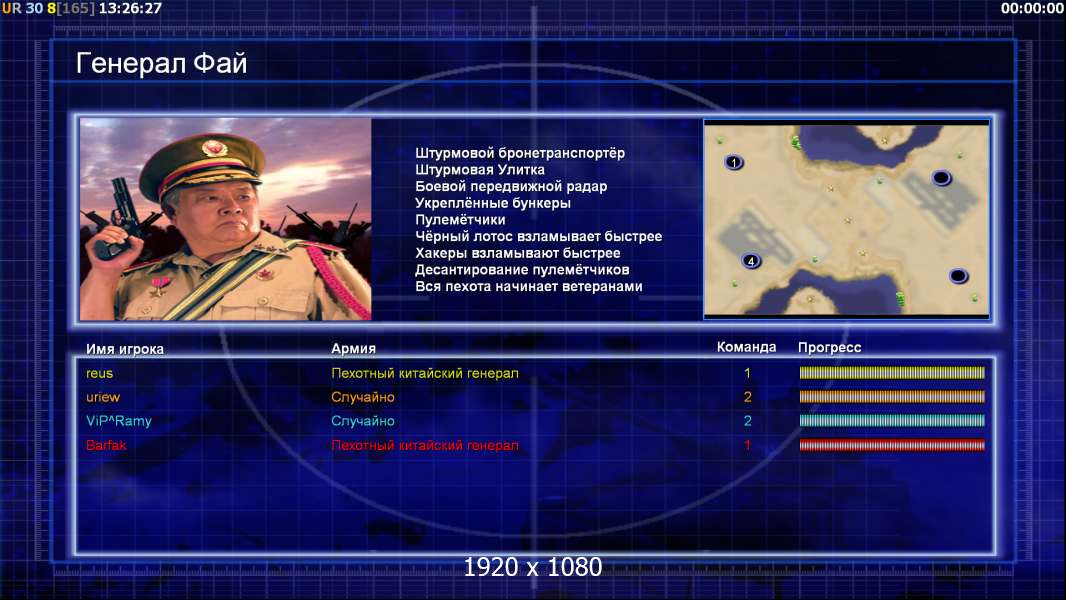 UR 30 8[165] 13:26:27

00:00:00

Генерал Фай

Штурмовой бронетранспортёр
Штурмовая Улитка
Боевой передвижной радар
Укреплённые бункеры
Пулемётчики
Чёрный лотос взламывает быстрее
Хакеры взламывают быстрее
Десантирование пулемётчиков
Вся пехота начинает ветеранами

1

4

| Имя игрока | Армия | Команда | Прогресс |
|---|---|---|---|
| reus | Пехотный китайский генерал | 1 | |
| uriew | Случайно | 2 | |
| ViP^Ramy | Случайно | 2 | |
| Barfak | Пехотный китайский генерал | 1 | |

1920 x 1080